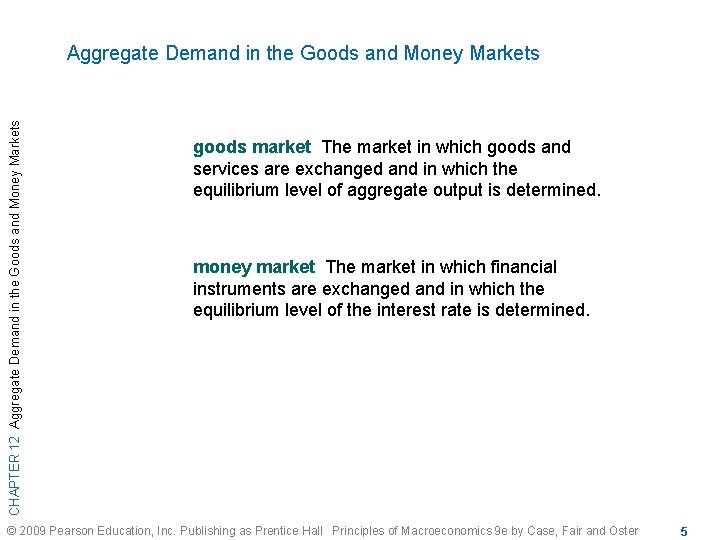 Aggregate Demand in the Goods and Money Markets

CHAPTER 12 Aggregate Demand in the Goods and Money Markets

goods market The market in which goods and services are exchanged and in which the equilibrium level of aggregate output is determined.

money market The market in which financial instruments are exchanged and in which the equilibrium level of the interest rate is determined.

© 2009 Pearson Education, Inc. Publishing as Prentice Hall Principles of Macroeconomics 9e by Case, Fair and Oster 5